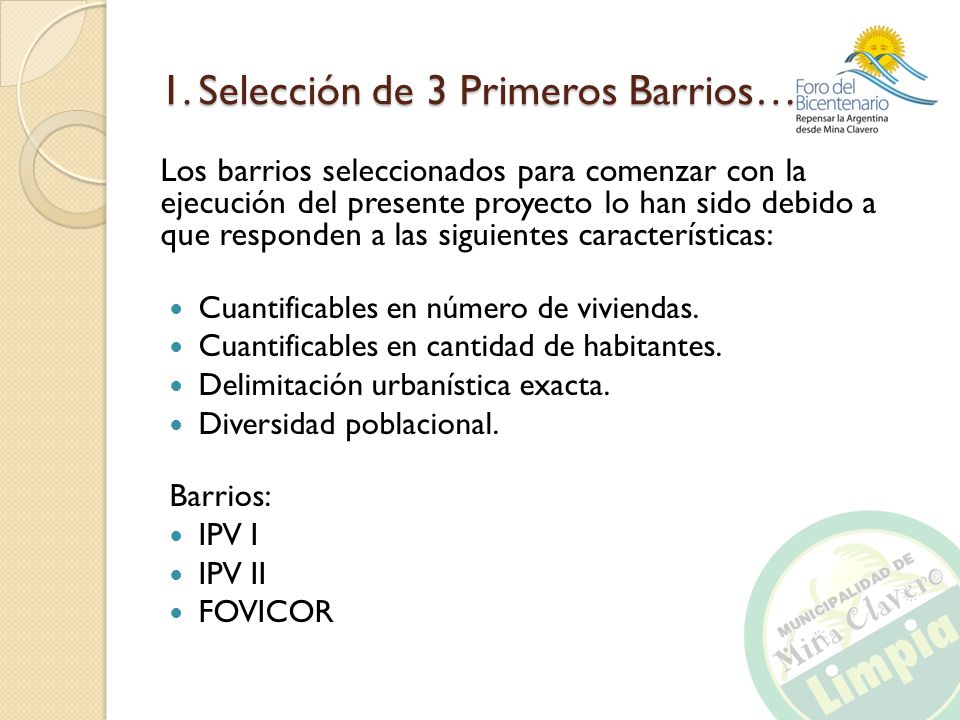 1. Selección de 3 Primeros Barrios…

Foro del Bicentenario
Repensar la Argentina desde Mina Clavero

Los barrios seleccionados para comenzar con la ejecución del presente proyecto lo han sido debido a que responden a las siguientes características:

- Cuantificables en número de viviendas.
- Cuantificables en cantidad de habitantes.
- Delimitación urbanística exacta.
- Diversidad poblacional.

Barrios:
- IPV I
- IPV II
- FOVICOR

MUNICIPALIDAD DE
Mina Clavero
Limpia